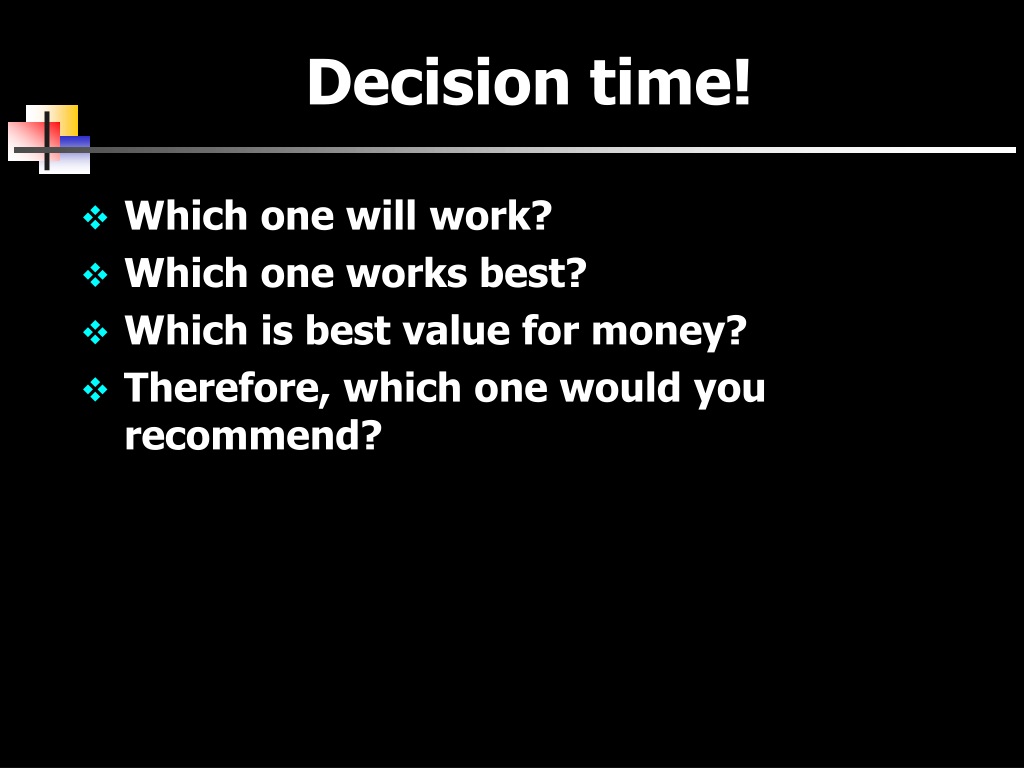 Decision time!

❖ Which one will work?
❖ Which one works best?
❖ Which is best value for money?
❖ Therefore, which one would you recommend?